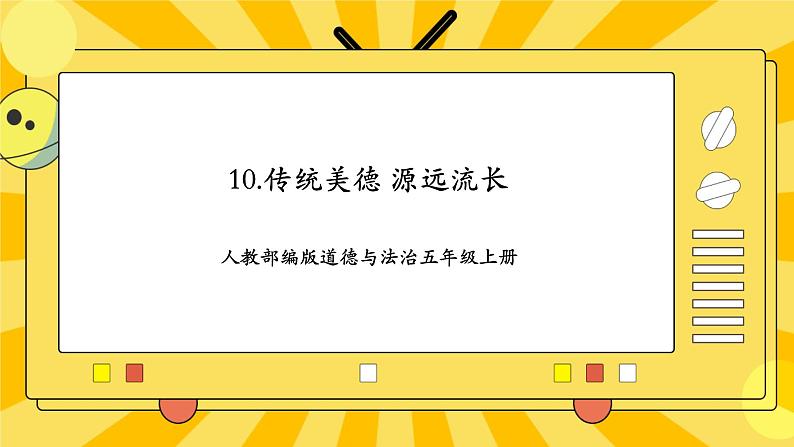 10.传统美德 源远流长

人教部编版道德与法治五年级上册